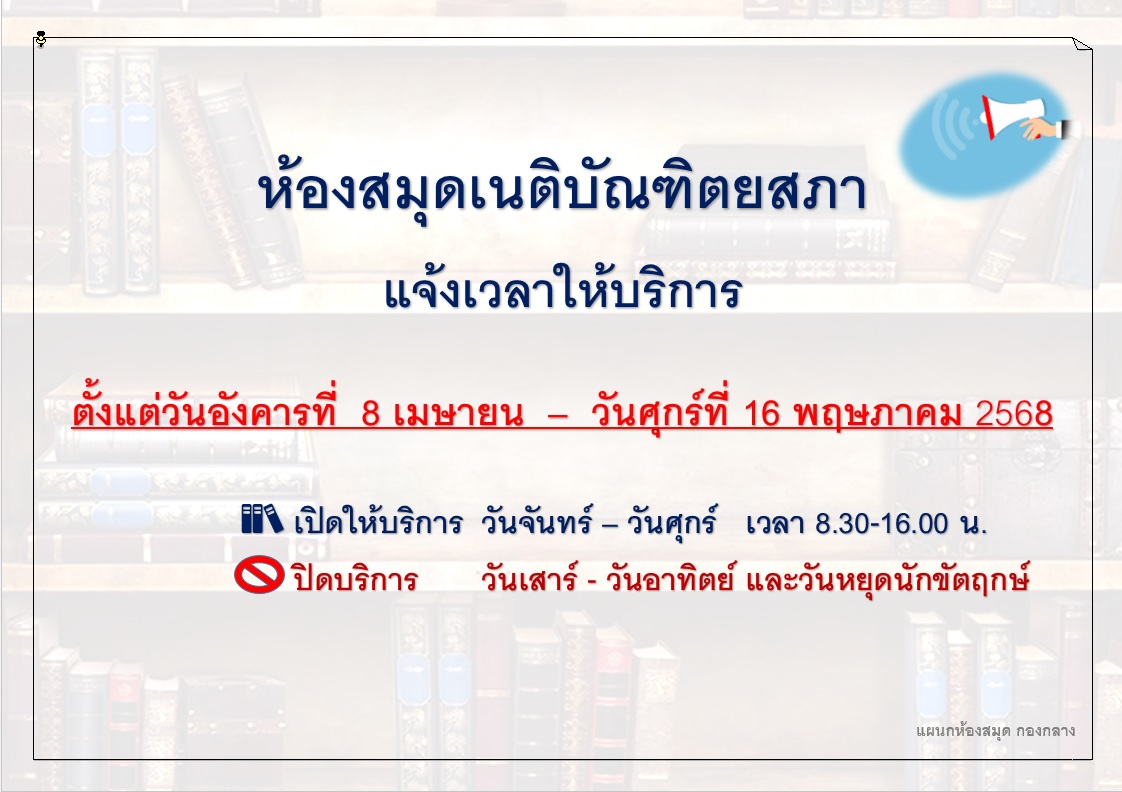 ห้องสมุดเนติบัณฑิตยสภา

แจ้งเวลาให้บริการ

ตั้งแต่วันอังคารที่ 8 เมษายน – วันศุกร์ที่ 16 พฤษภาคม 2568

เปิดให้บริการ วันจันทร์ – วันศุกร์ เวลา 8.30-16.00 น.

ปิดบริการ วันเสาร์ - วันอาทิตย์ และวันหยุดนักขัตฤกษ์

แผนกห้องสมุด กองกลาง